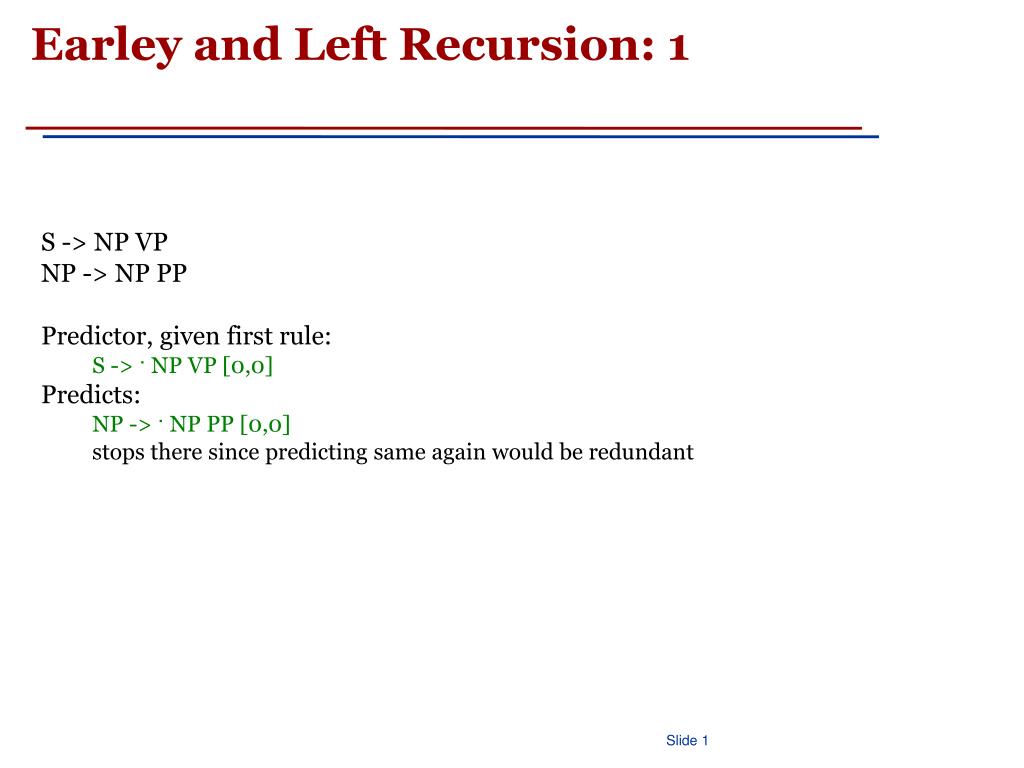 Earley and Left Recursion: 1

S -> NP VP
NP -> NP PP

Predictor, given first rule:
S -> · NP VP [0,0]
Predicts:
NP -> · NP PP [0,0]
stops there since predicting same again would be redundant

Slide 1